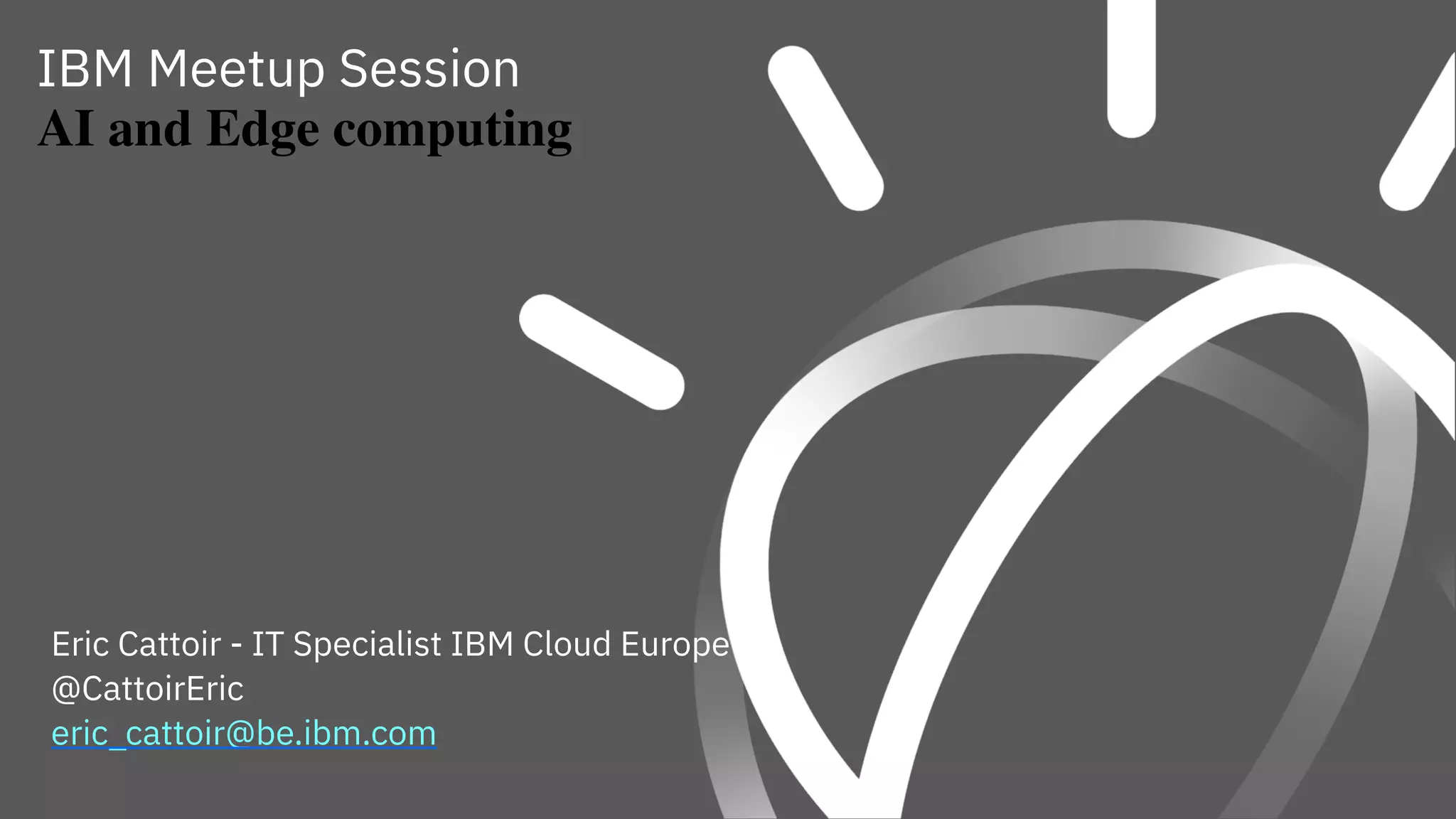 IBM Meetup Session
AI and Edge computing

Eric Cattoir - IT Specialist IBM Cloud Europe
@CattoirEric
eric_cattoir@be.ibm.com